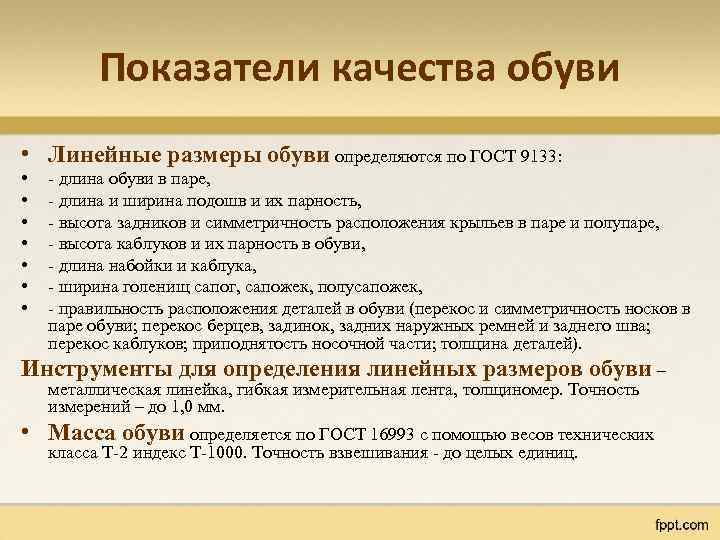 Показатели качества обуви

• Линейные размеры обуви определяются по ГОСТ 9133:
• - длина обуви в паре,
• - длина и ширина подошв и их парность,
• - высота задников и симметричность расположения крыльев в паре и полупаре,
• - высота каблуков и их парность в обуви,
• - длина набойки и каблука,
• - ширина голенищ сапог, сапожек, полусапожек,
• - правильность расположения деталей в обуви (перекос и симметричность носков в паре обуви; перекос берцев, задинок, задних наружных ремней и заднего шва; перекос каблуков; приподнятость носочной части; толщина деталей).

Инструменты для определения линейных размеров обуви – металлическая линейка, гибкая измерительная лента, толщиномер. Точность измерений – до 1,0 мм.

• Масса обуви определяется по ГОСТ 16993 с помощью весов технических класса Т-2 индекс Т-1000. Точность взвешивания - до целых единиц.

fppt.com